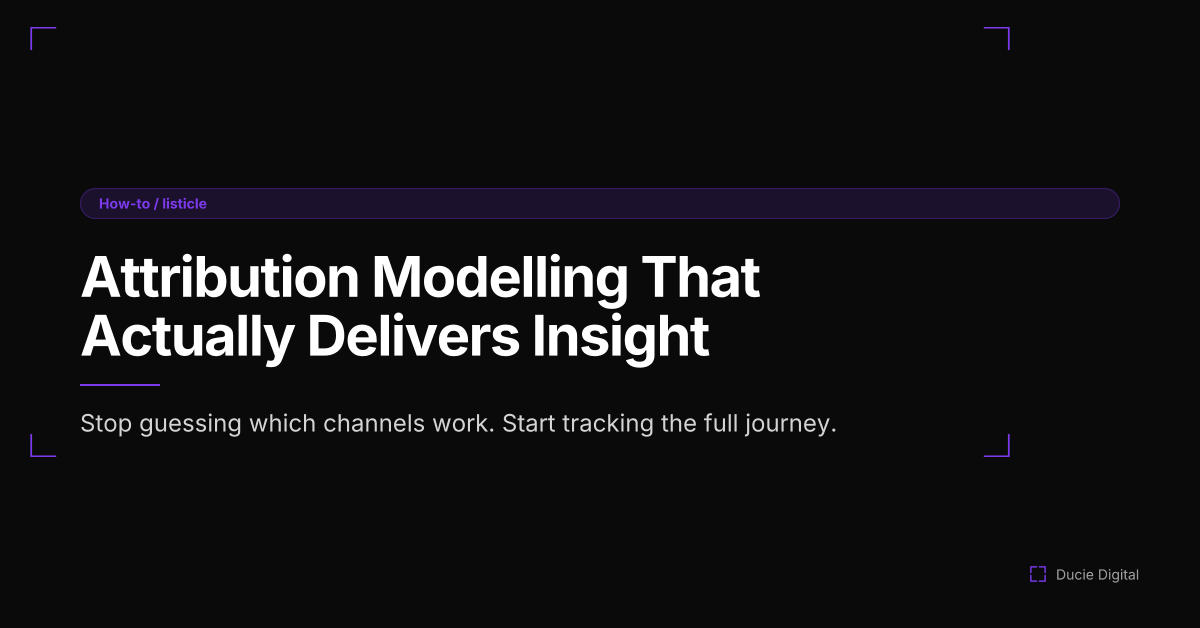 How-to / listicle

Attribution Modelling That Actually Delivers Insight

Stop guessing which channels work. Start tracking the full journey.

Ducie Digital